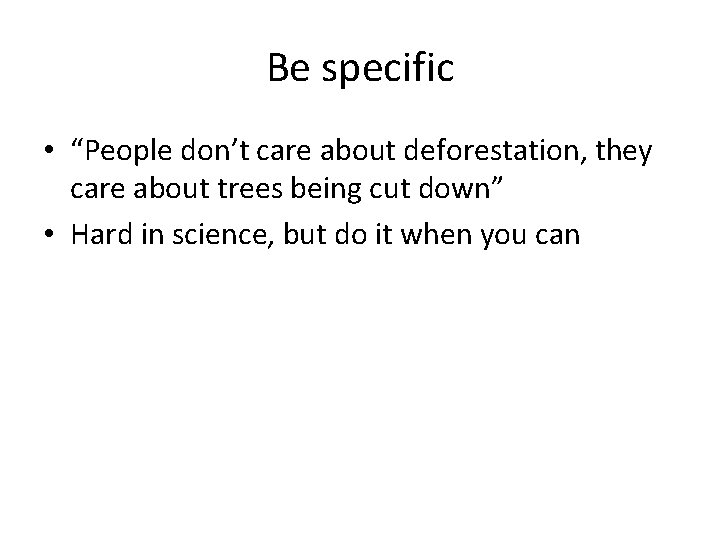 Be specific

• “People don’t care about deforestation, they care about trees being cut down”
• Hard in science, but do it when you can